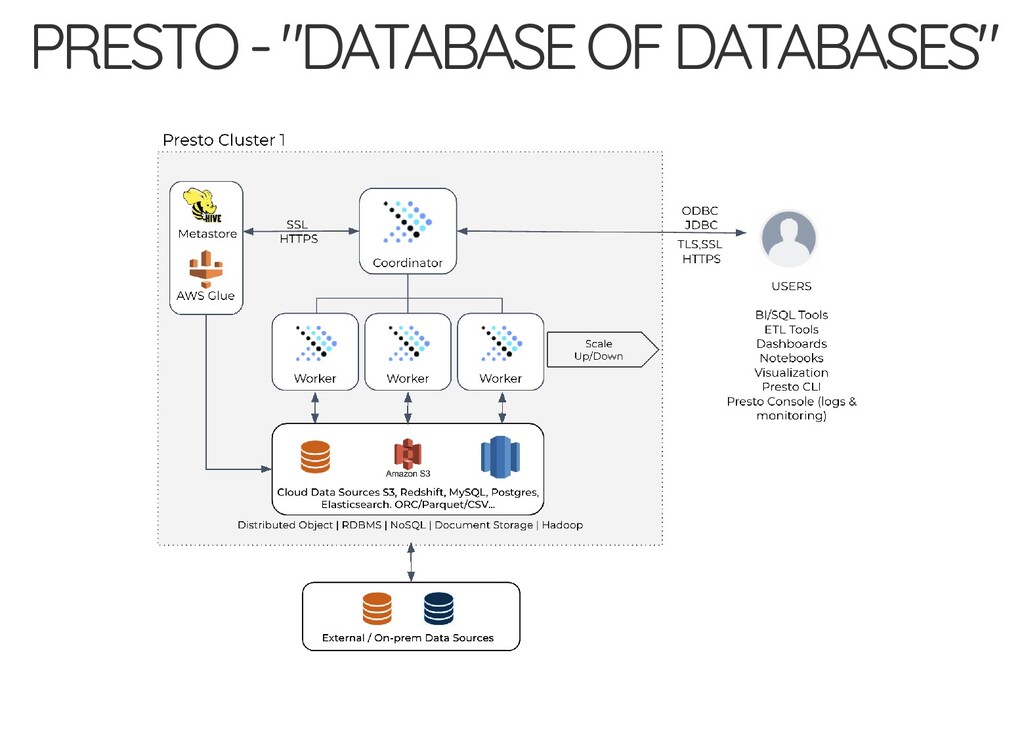 PRESTO - "DATABASE OF DATABASES"

Presto Cluster 1

HIVE
Metastore
AWS Glue

SSL
HTTPS

Coordinator

ODBC
JDBC
TLS,SSL
HTTPS

USERS

BI/SQL Tools
ETL Tools
Dashboards
Notebooks
Visualization
Presto CLI
Presto Console (logs & monitoring)

Worker
Worker
Worker

Scale
Up/Down

Amazon S3

Cloud Data Sources S3, Redshift, MySQL, Postgres, Elasticsearch. ORC/Parquet/CSV...

Distributed Object | RDBMS | NoSQL | Document Storage | Hadoop

External / On-prem Data Sources